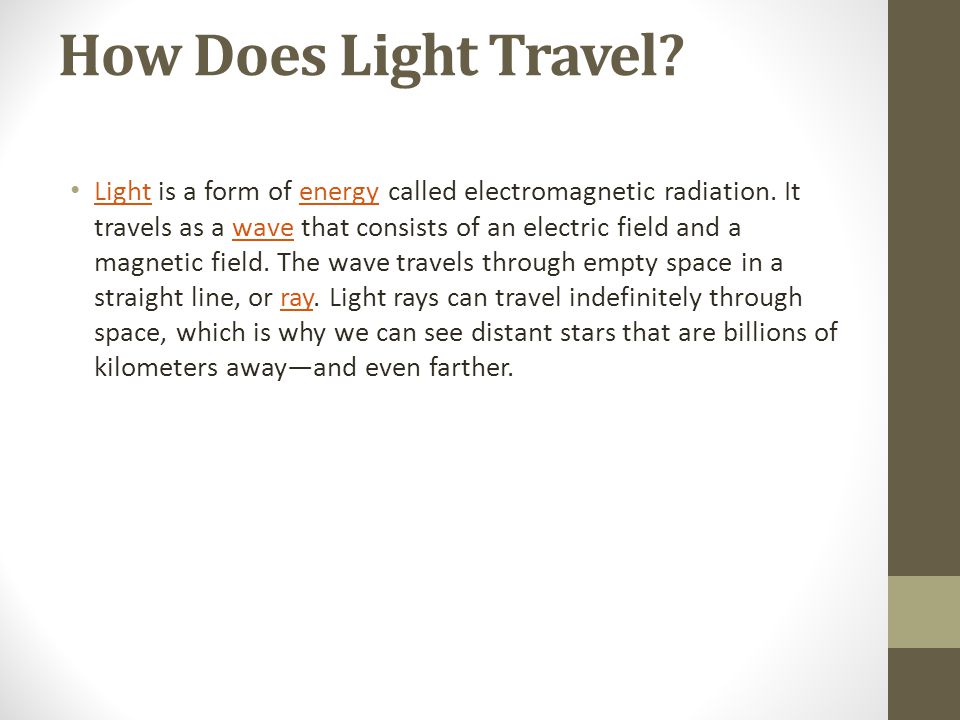 How Does Light Travel?

• Light is a form of energy called electromagnetic radiation. It travels as a wave that consists of an electric field and a magnetic field. The wave travels through empty space in a straight line, or ray. Light rays can travel indefinitely through space, which is why we can see distant stars that are billions of kilometers away—and even farther.